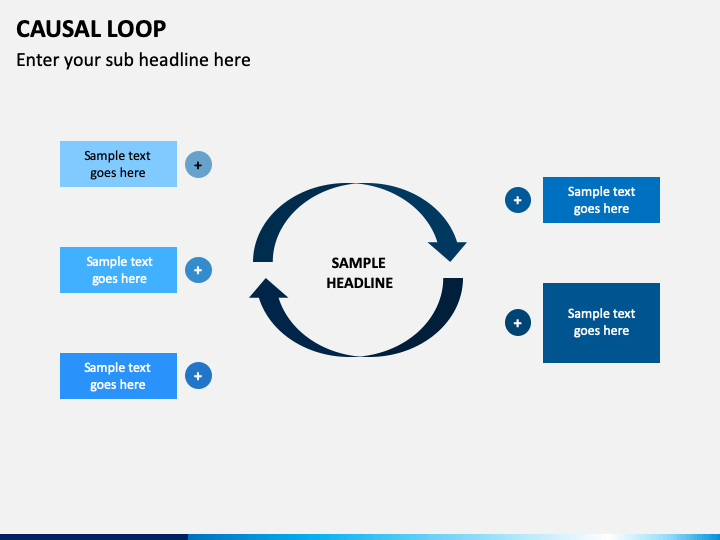 CAUSAL LOOP
Enter your sub headline here

Sample text goes here
+

Sample text goes here
+

Sample text goes here
+

SAMPLE HEADLINE

+
Sample text goes here

+
Sample text goes here